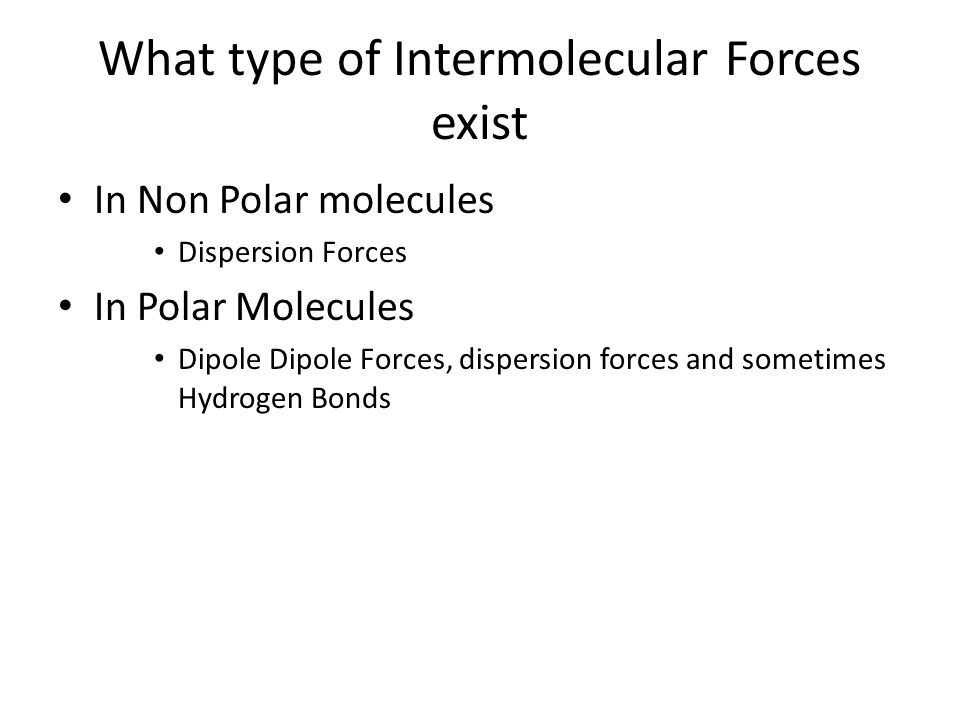 What type of Intermolecular Forces exist

• In Non Polar molecules
  • Dispersion Forces
• In Polar Molecules
  • Dipole Dipole Forces, dispersion forces and sometimes Hydrogen Bonds